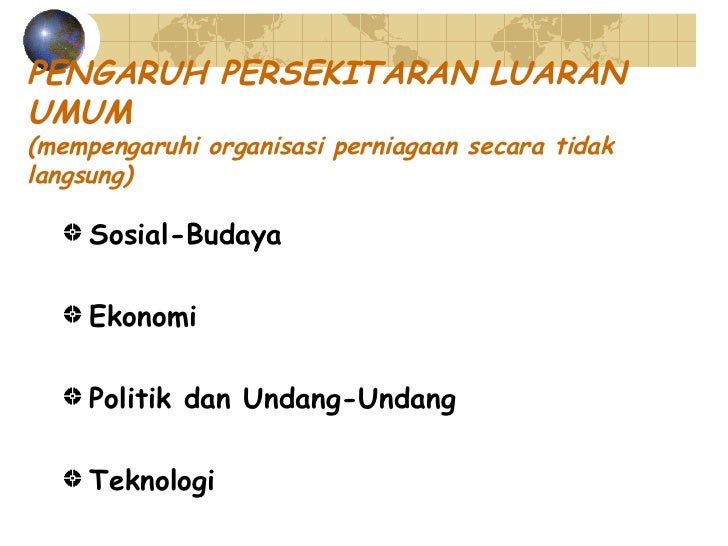 PENGARUH PERSEKITARAN LUARAN UMUM
(mempengaruhi organisasi perniagaan secara tidak langsung)

Sosial-Budaya

Ekonomi

Politik dan Undang-Undang

Teknologi